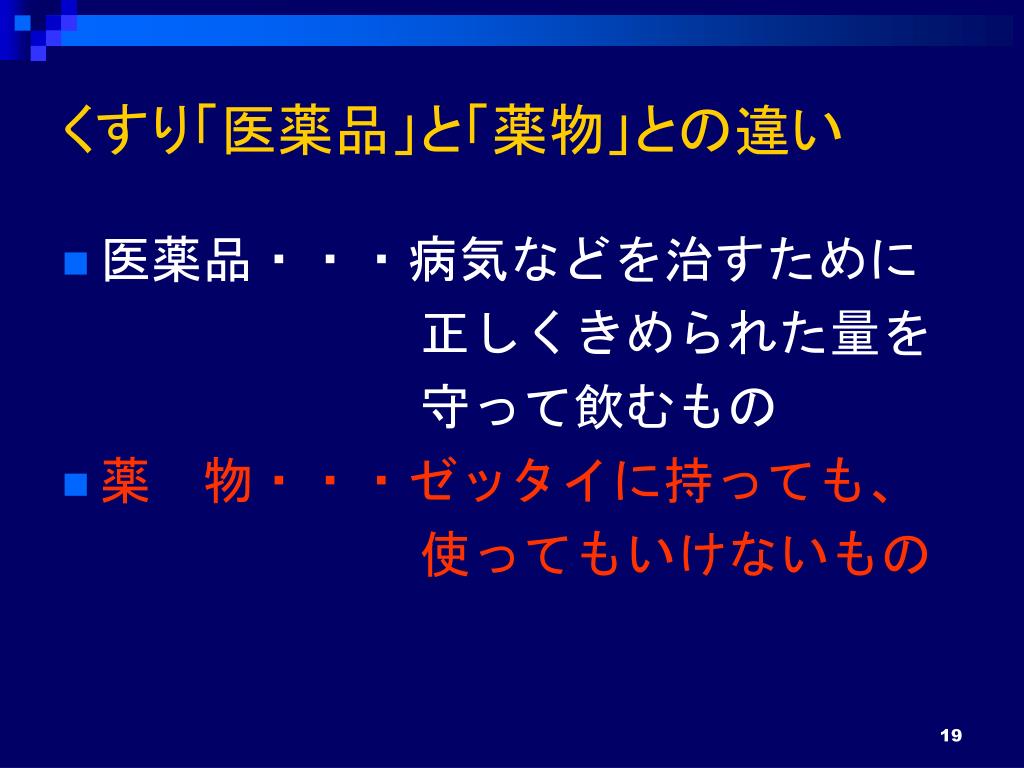 くすり「医薬品」と「薬物」との違い

医薬品・・・病気などを治すために正しくきめられた量を守って飲むもの

薬　物・・・ゼッタイに持っても、使ってもいけないもの

19